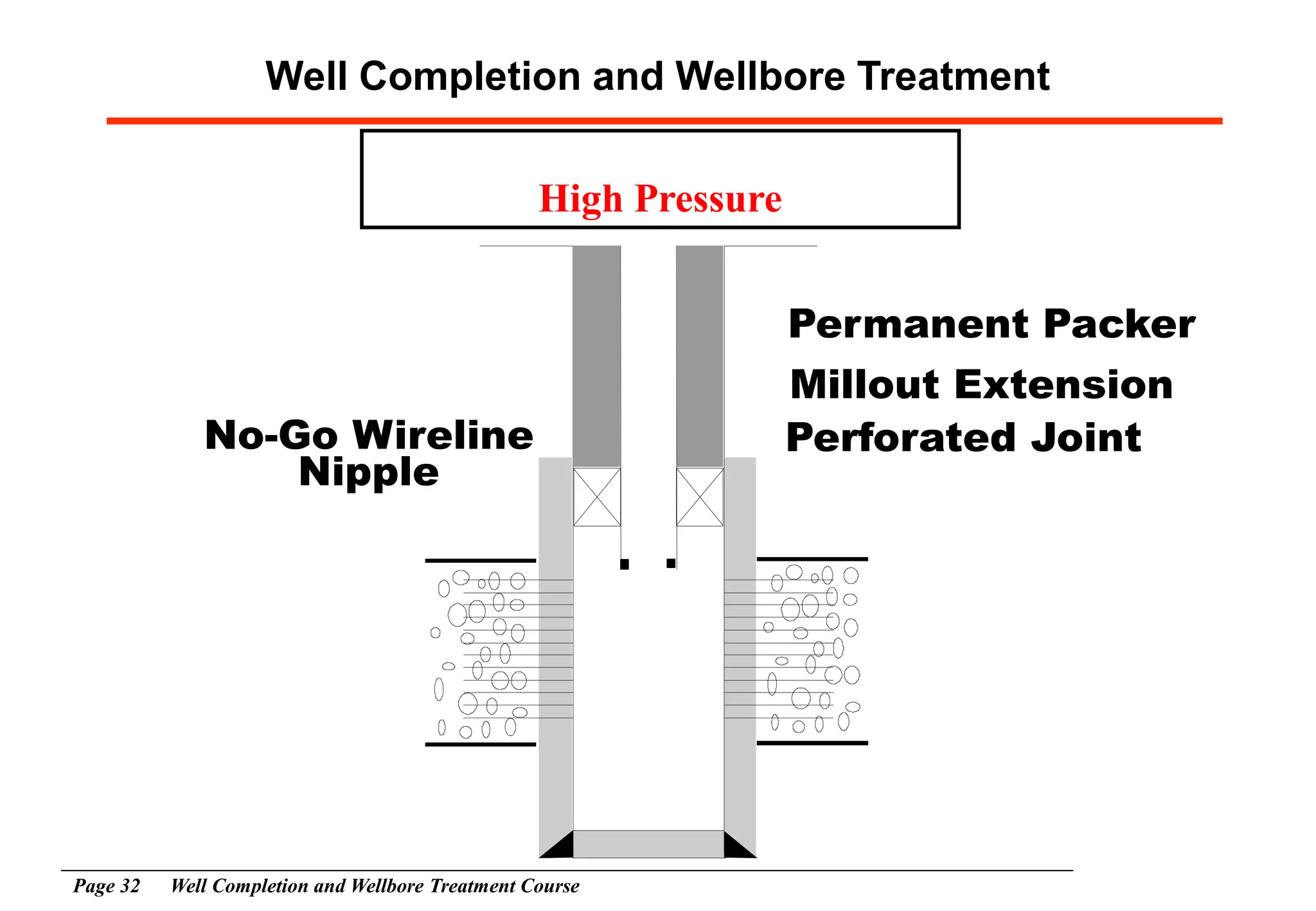 Well Completion and Wellbore Treatment

High Pressure

Permanent Packer

Millout Extension

Perforated Joint

No-Go Wireline Nipple

Page 32 Well Completion and Wellbore Treatment Course